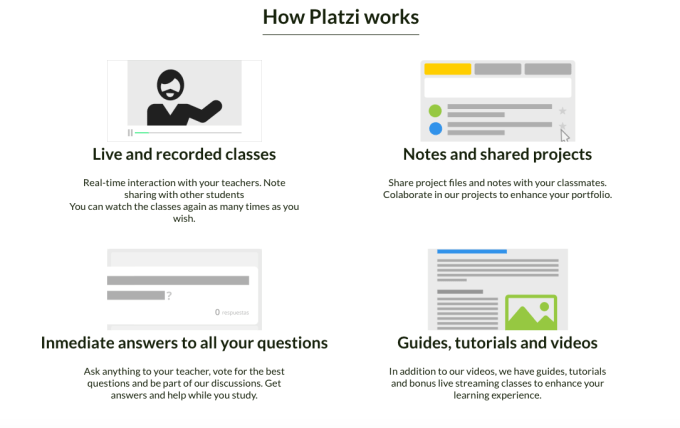 How Platzi works

Live and recorded classes

Real-time interaction with your teachers. Note sharing with other students
You can watch the classes again as many times as you wish.

Notes and shared projects

Share project files and notes with your classmates. Colaborate in our projects to enhance your portfolio.

?
0 respuestas

Inmediate answers to all your questions

Ask anything to your teacher, vote for the best questions and be part of our discussions. Get answers and help while you study.

Guides, tutorials and videos

In addition to our videos, we have guides, tutorials and bonus live streaming classes to enhance your learning experience.